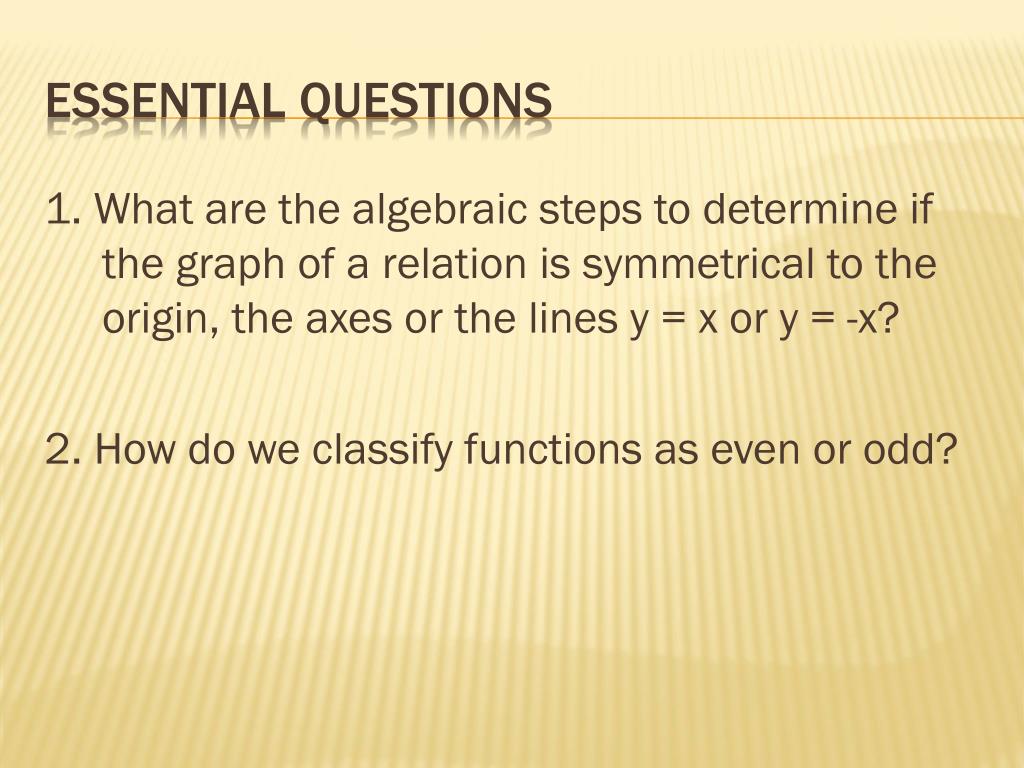 ESSENTIAL QUESTIONS

1. What are the algebraic steps to determine if the graph of a relation is symmetrical to the origin, the axes or the lines $y = x$ or $y = -x$?

2. How do we classify functions as even or odd?